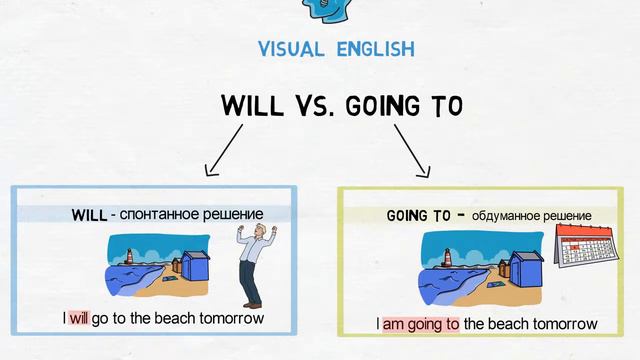 VISUAL ENGLISH

WILL VS. GOING TO

WILL - спонтанное решение

I will go to the beach tomorrow

GOING TO - обдуманное решение

I am going to the beach tomorrow